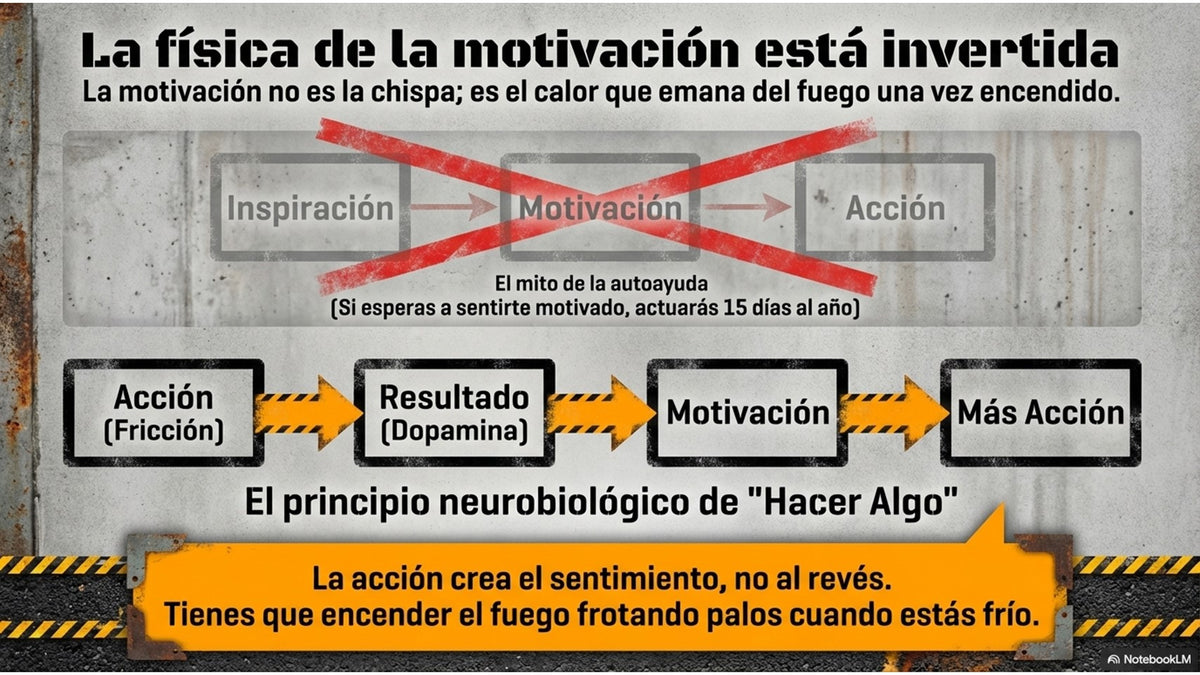 La física de la motivación está invertida
La motivación no es la chispa; es el calor que emana del fuego una vez encendido.

Inspiración
Motivación
Acción

El mito de la autoayuda
(Si esperas a sentirte motivado, actuarás 15 días al año)

Acción (Fricción)
Resultado (Dopamina)
Motivación
Más Acción

El principio neurobiológico de "Hacer Algo"

La acción crea el sentimiento, no al revés.
Tienes que encender el fuego frotando palos cuando estás frío.

NotebookLM